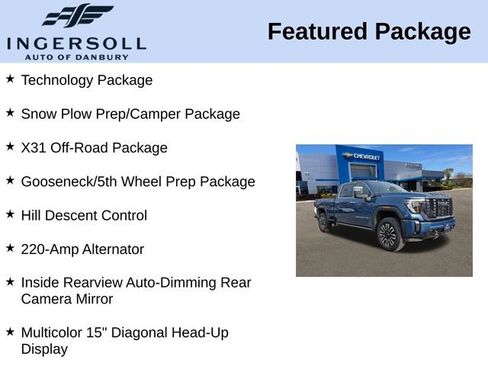 INGERSOLL
AUTO OF DANBURY

Featured Package

★ Technology Package

★ Snow Plow Prep/Camper Package

★ X31 Off-Road Package

★ Gooseneck/5th Wheel Prep Package

★ Hill Descent Control

★ 220-Amp Alternator

★ Inside Rearview Auto-Dimming Rear Camera Mirror

★ Multicolor 15" Diagonal Head-Up Display

CHEVROLET